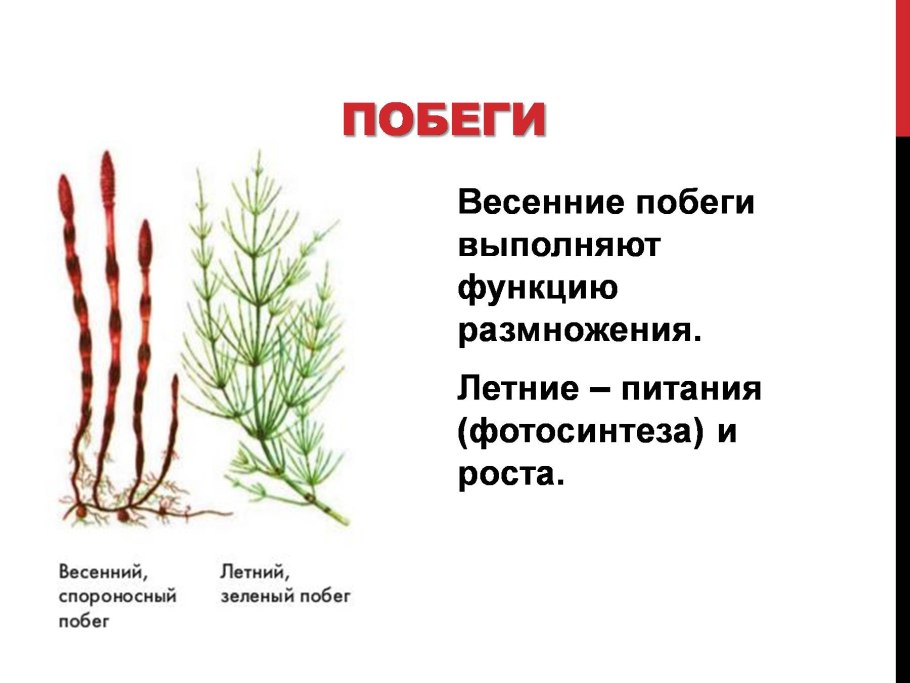 ПОБЕГИ

Весенние побеги выполняют функцию размножения.

Летние – питания (фотосинтеза) и роста.

Весенний, спороносный побег

Летний, зеленый побег